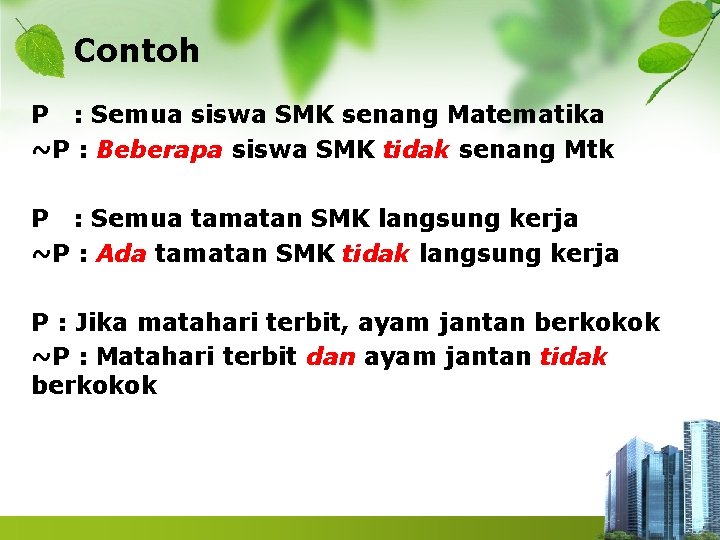 Contoh

P : Semua siswa SMK senang Matematika
~P : Beberapa siswa SMK tidak senang Mtk

P : Semua tamatan SMK langsung kerja
~P : Ada tamatan SMK tidak langsung kerja

P : Jika matahari terbit, ayam jantan berkokok
~P : Matahari terbit dan ayam jantan tidak berkokok